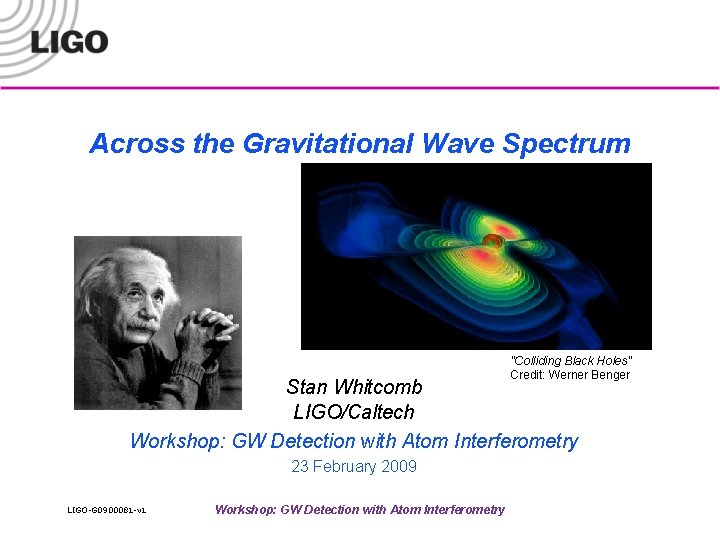 LIGO

Across the Gravitational Wave Spectrum

"Colliding Black Holes"
Credit: Werner Benger

Stan Whitcomb
LIGO/Caltech

Workshop: GW Detection with Atom Interferometry

23 February 2009

LIGO-G0900081-v1

Workshop: GW Detection with Atom Interferometry